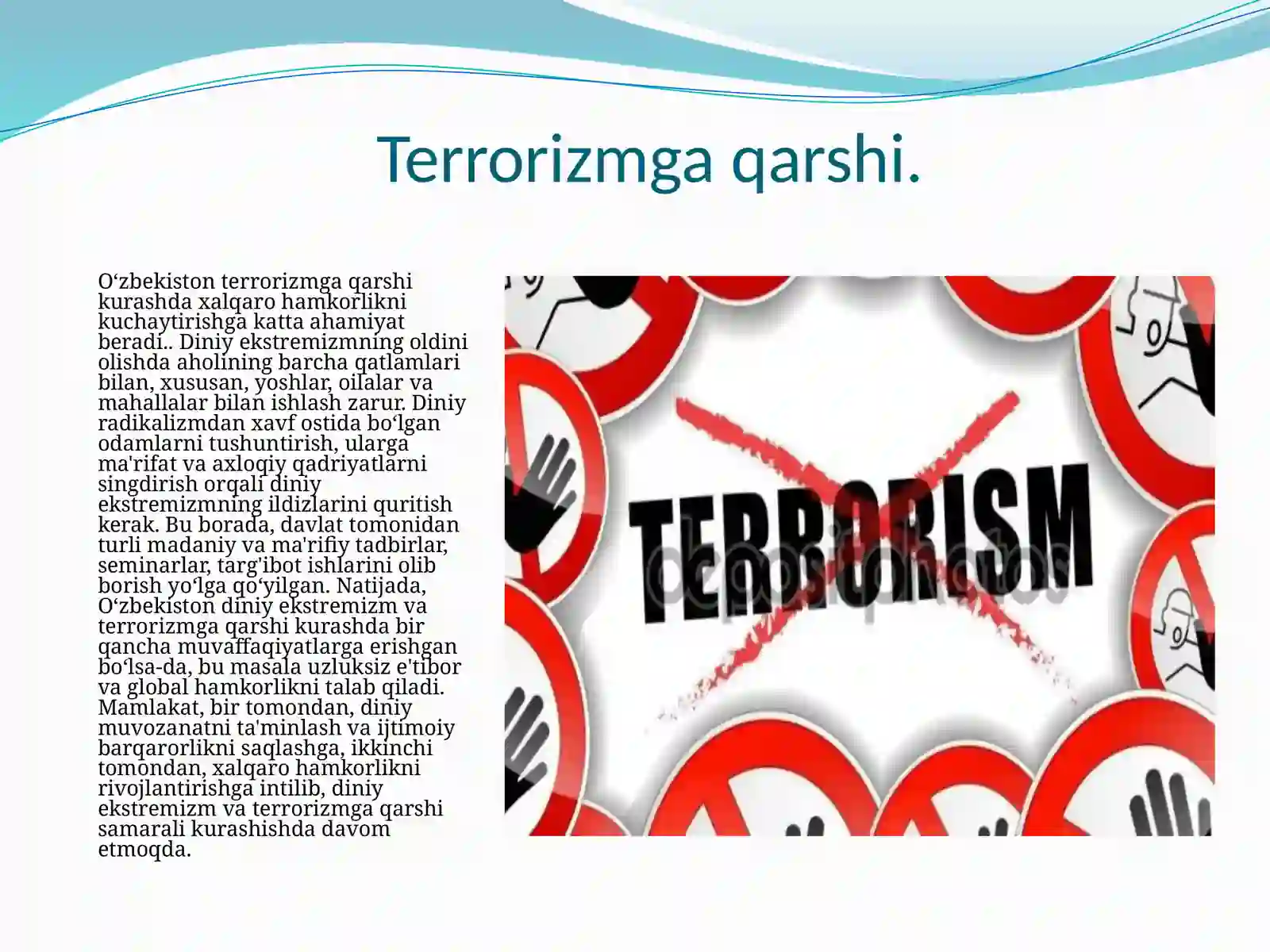 Terrorizmga qarshi.

O‘zbekiston terrorizmga qarshi kurashda xalqaro hamkorlikni kuchaytirishga katta ahamiyat beradi.. Diniy ekstremizmning oldini olishda aholining barcha qatlamlari bilan, xususan, yoshlar, oilalar va mahallalar bilan ishlash zarur. Diniy radikalizmdan xavf ostida bo‘lgan odamlarni tushuntirish, ularga ma'rifat va axloqiy qadriyatlarni singdirish orqali diniy ekstremizmning ildizlarini quritish kerak. Bu borada, davlat tomonidan turli madaniy va ma'rifiy tadbirlar, seminarlar, targ'ibot ishlarini olib borish yo‘lga qo‘yilgan. Natijada, O‘zbekiston diniy ekstremizm va terrorizmga qarshi kurashda bir qancha muvaffaqiyatlarga erishgan bo‘lsa-da, bu masala uzluksiz e'tibor va global hamkorlikni talab qiladi. Mamlakat, bir tomondan, diniy muvozanatni ta'minlash va ijtimoiy barqarorlikni saqlashga, ikkinchi tomondan, xalqaro hamkorlikni rivojlantirishga intilib, diniy ekstremizm va terrorizmga qarshi samarali kurashishda davom etmoqda.

TERRORISM

depositphotos